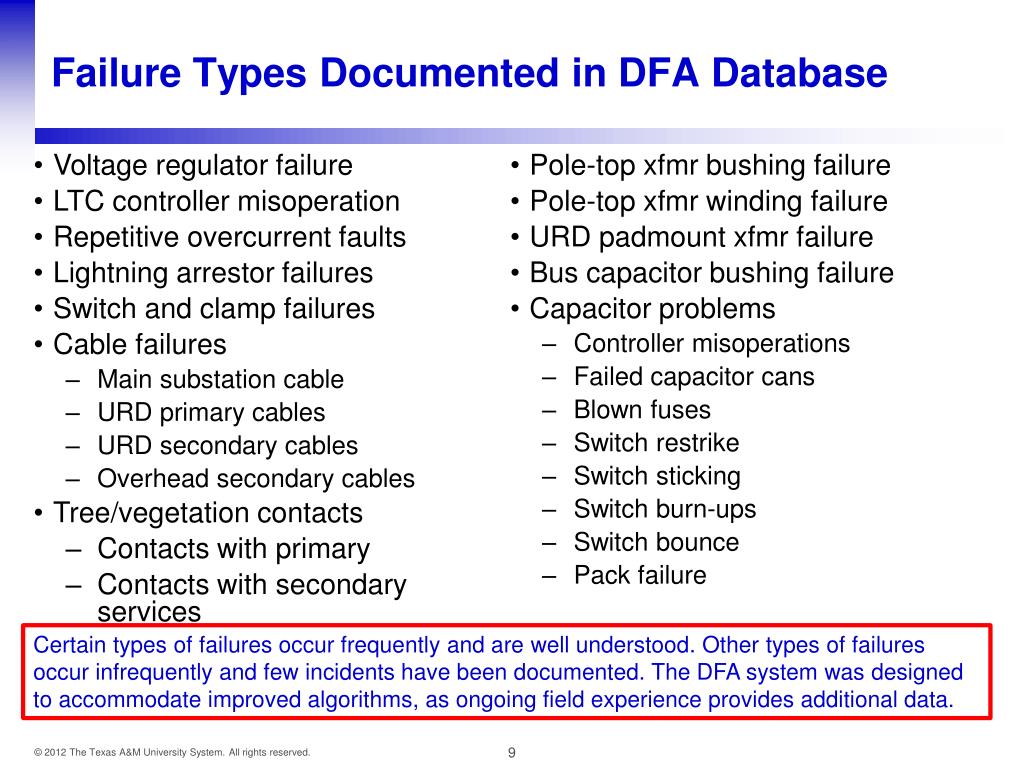 Failure Types Documented in DFA Database

• Voltage regulator failure
• LTC controller misoperation
• Repetitive overcurrent faults
• Lightning arrestor failures
• Switch and clamp failures
• Cable failures
– Main substation cable
– URD primary cables
– URD secondary cables
– Overhead secondary cables
• Tree/vegetation contacts
– Contacts with primary
– Contacts with secondary services

• Pole-top xfmr bushing failure
• Pole-top xfmr winding failure
• URD padmount xfmr failure
• Bus capacitor bushing failure
• Capacitor problems
– Controller misoperations
– Failed capacitor cans
– Blown fuses
– Switch restrike
– Switch sticking
– Switch burn-ups
– Switch bounce
– Pack failure

Certain types of failures occur frequently and are well understood. Other types of failures occur infrequently and few incidents have been documented. The DFA system was designed to accommodate improved algorithms, as ongoing field experience provides additional data.

© 2012 The Texas A&M University System. All rights reserved.

9